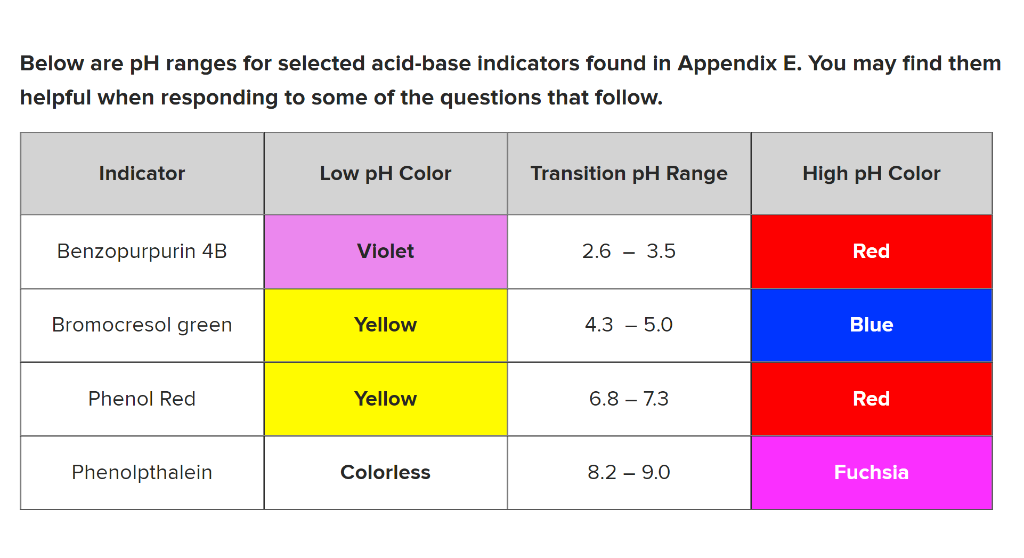 Below are pH ranges for selected acid-base indicators found in Appendix E. You may find them helpful when responding to some of the questions that follow.

| Indicator | Low pH Color | Transition pH Range | High pH Color |
|---|---|---|---|
| Benzopurpurin 4B | Violet | 2.6 – 3.5 | Red |
| Bromocresol green | Yellow | 4.3 – 5.0 | Blue |
| Phenol Red | Yellow | 6.8 – 7.3 | Red |
| Phenolpthalein | Colorless | 8.2 – 9.0 | Fuchsia |